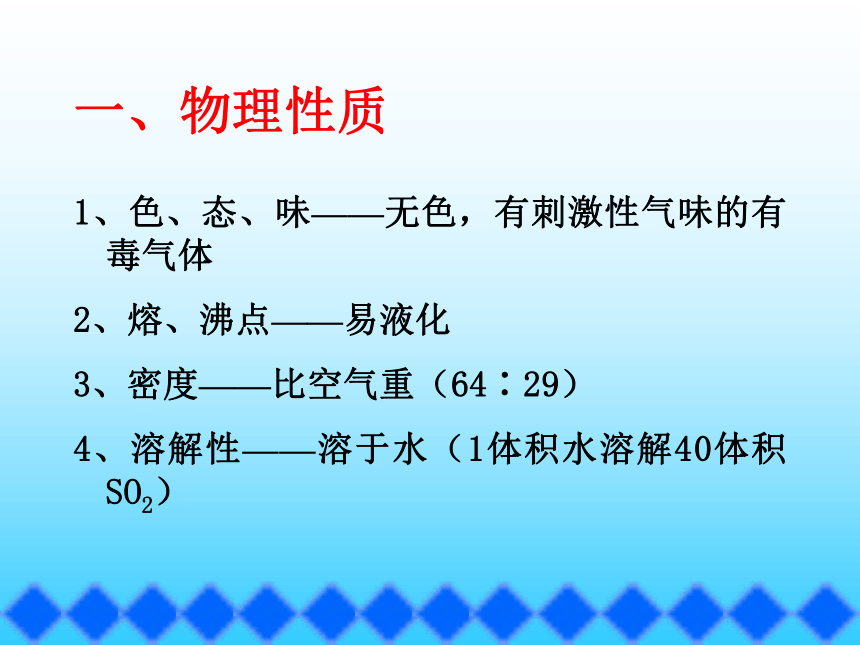 一、物理性质

1、色、态、味——无色，有刺激性气味的有毒气体

2、熔、沸点——易液化

3、密度——比空气重（64：29）

4、溶解性——溶于水（1体积水溶解40体积$SO_2$）